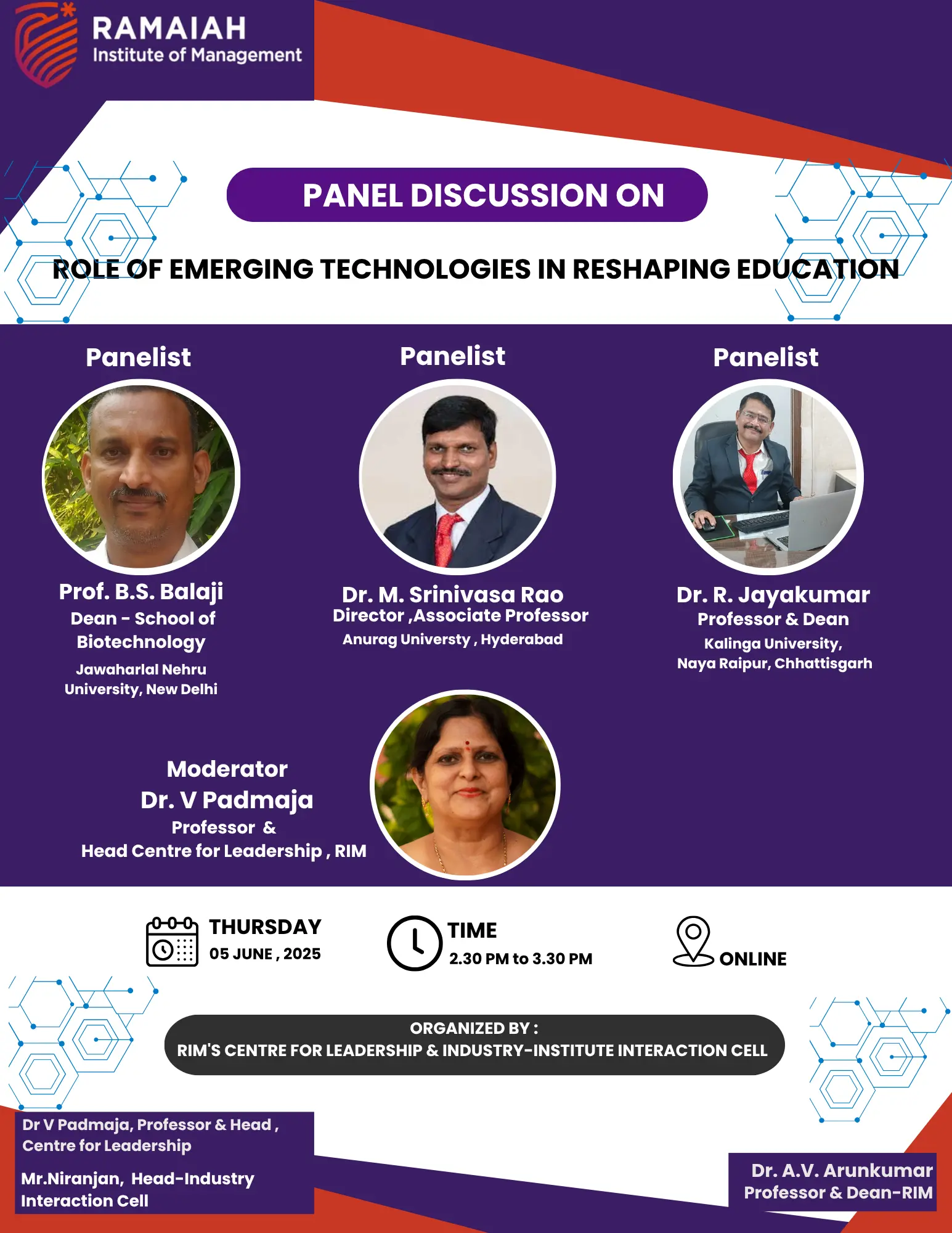 RAMAIAH
Institute of Management

PANEL DISCUSSION ON

ROLE OF EMERGING TECHNOLOGIES IN RESHAPING EDUCATION

Panelist

Prof. B.S. Balaji
Dean - School of Biotechnology
Jawaharlal Nehru University, New Delhi

Panelist

Dr. M. Srinivasa Rao
Director ,Associate Professor
Anurag Universty , Hyderabad

Panelist

Dr. R. Jayakumar
Professor & Dean
Kalinga University, Naya Raipur, Chhattisgarh

Moderator
Dr. V Padmaja
Professor &
Head Centre for Leadership , RIM

THURSDAY
05 JUNE , 2025

TIME
2.30 PM to 3.30 PM

ONLINE

ORGANIZED BY :
RIM'S CENTRE FOR LEADERSHIP & INDUSTRY-INSTITUTE INTERACTION CELL

Dr V Padmaja, Professor & Head , Centre for Leadership

Mr.Niranjan, Head-Industry Interaction Cell

Dr. A.V. Arunkumar
Professor & Dean-RIM